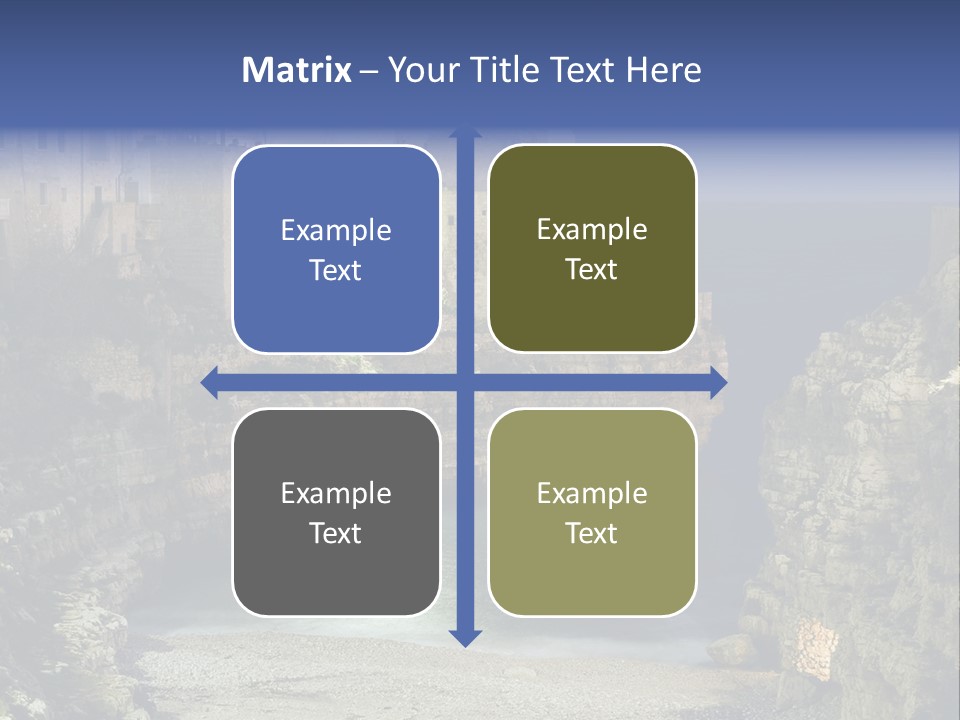 Matrix – Your Title Text Here

Example Text

Example Text

Example Text

Example Text